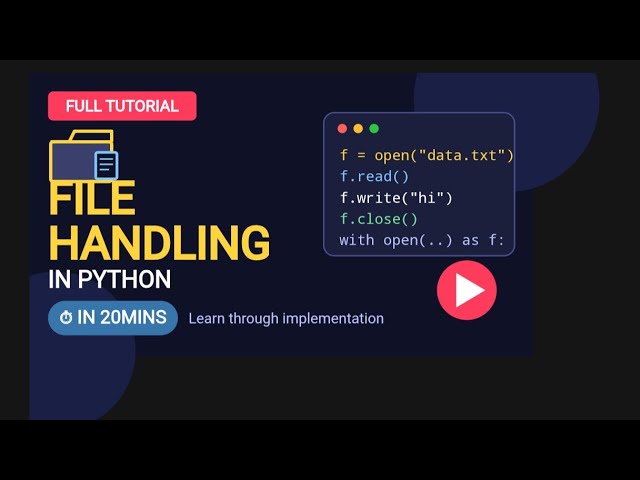 FULL TUTORIAL

FILE HANDLING

IN PYTHON

IN 20MINS

Learn through implementation

f = open("data.txt")
f.read()
f.write("hi")
f.close()
with open(..) as f: